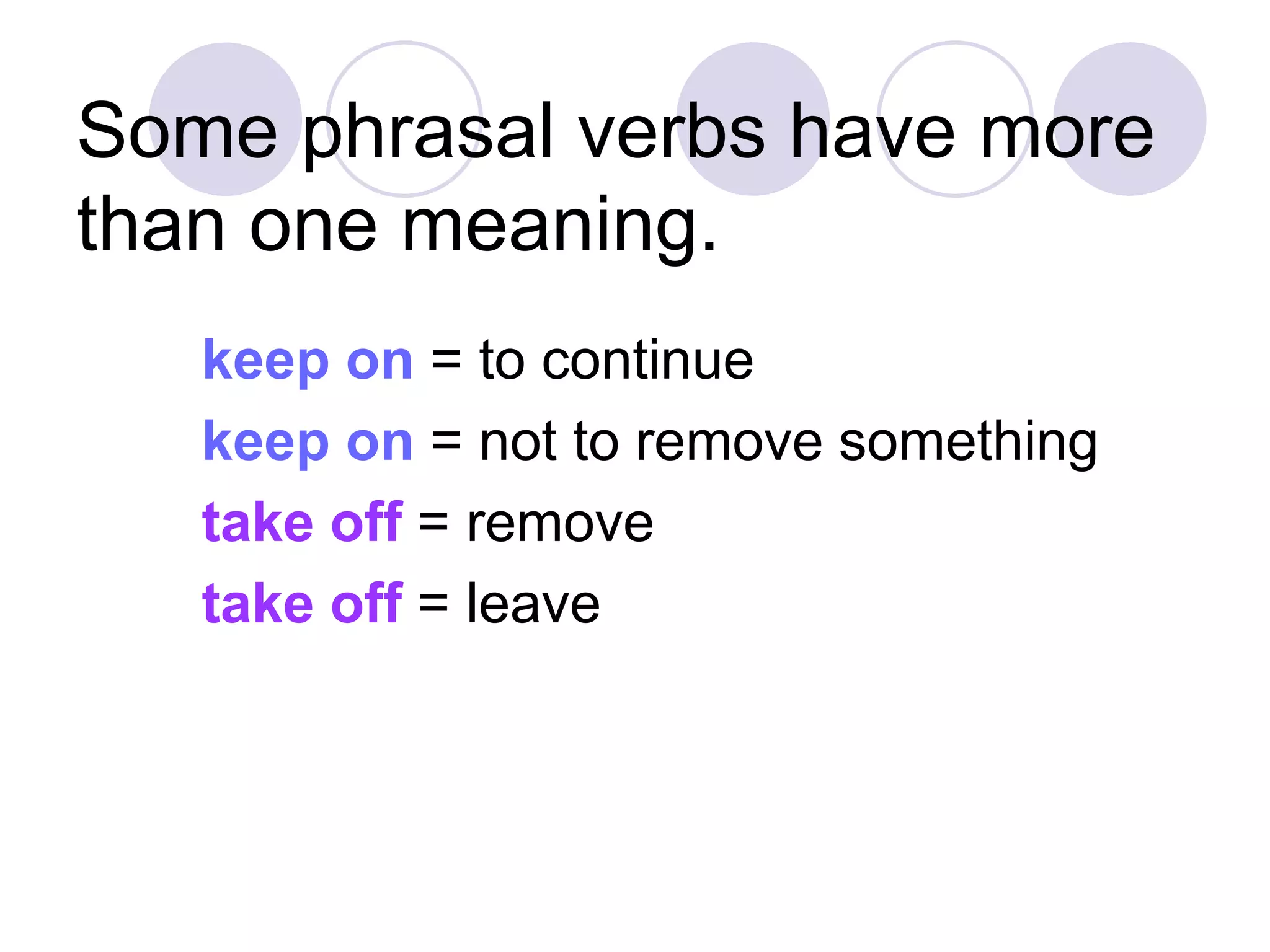 Some phrasal verbs have more than one meaning.

keep on = to continue

keep on = not to remove something

take off = remove

take off = leave